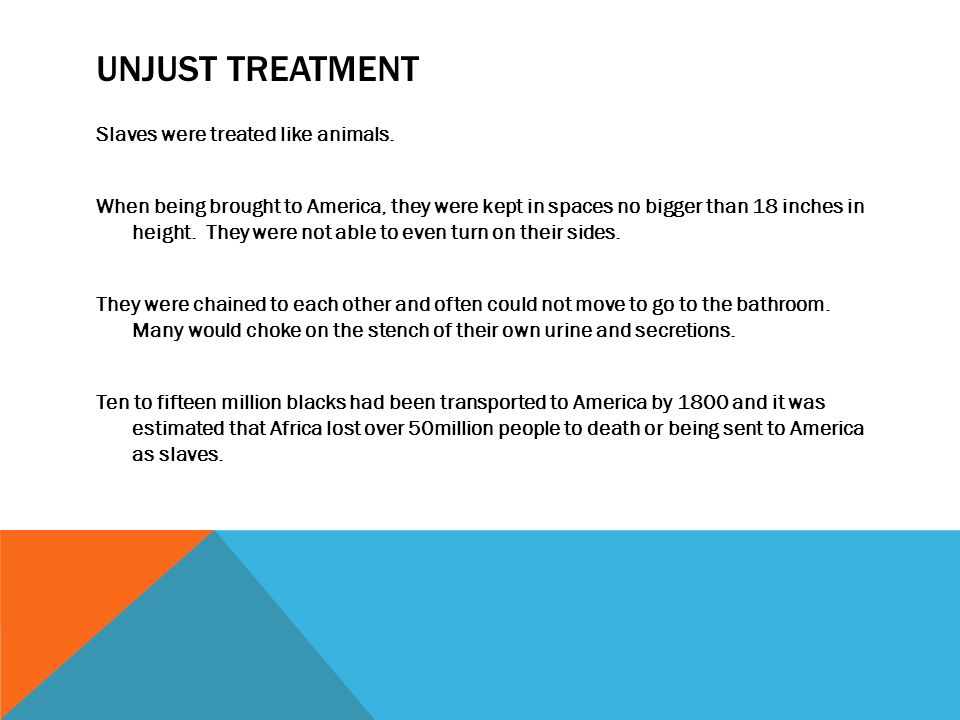 UNJUST TREATMENT

Slaves were treated like animals.

When being brought to America, they were kept in spaces no bigger than 18 inches in height. They were not able to even turn on their sides.

They were chained to each other and often could not move to go to the bathroom. Many would choke on the stench of their own urine and secretions.

Ten to fifteen million blacks had been transported to America by 1800 and it was estimated that Africa lost over 50million people to death or being sent to America as slaves.